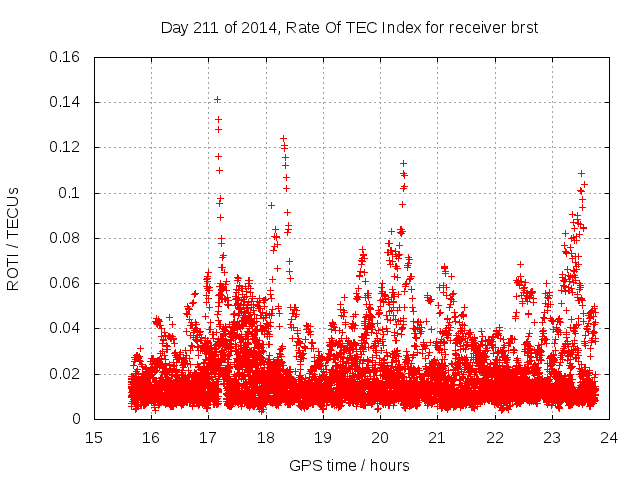 Day 211 of 2014, Rate Of TEC Index for receiver brst

ROTI / TECUs

0.16
0.14
0.12
0.1
0.08
0.06
0.04
0.02
0

15 16 17 18 19 20 21 22 23 24

GPS time / hours